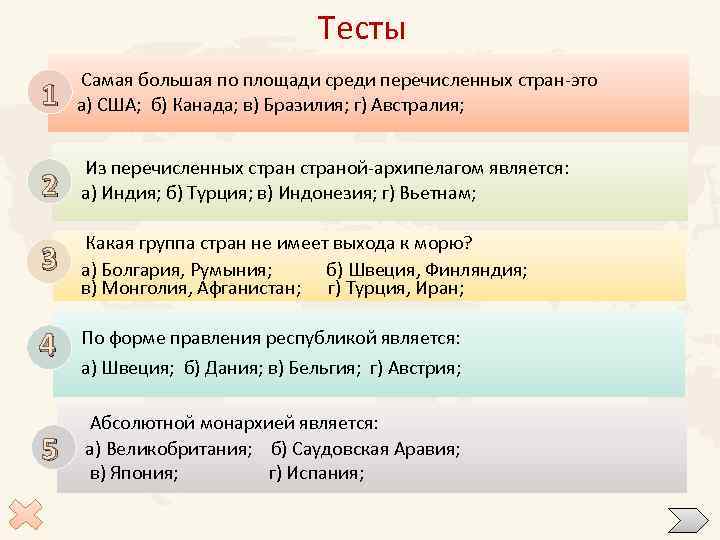 Тесты

1 Самая большая по площади среди перечисленных стран-это
а) США; б) Канада; в) Бразилия; г) Австралия;

2 Из перечисленных стран страной-архипелагом является:
а) Индия; б) Турция; в) Индонезия; г) Вьетнам;

3 Какая группа стран не имеет выхода к морю?
а) Болгария, Румыния; б) Швеция, Финляндия;
в) Монголия, Афганистан; г) Турция, Иран;

4 По форме правления республикой является:
а) Швеция; б) Дания; в) Бельгия; г) Австрия;

5 Абсолютной монархией является:
а) Великобритания; б) Саудовская Аравия;
в) Япония; г) Испания;